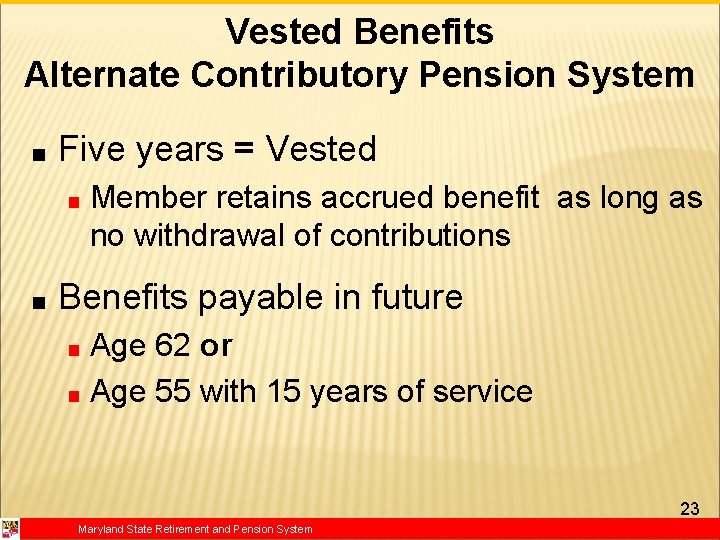 Vested Benefits
Alternate Contributory Pension System

Five years = Vested

Member retains accrued benefit as long as no withdrawal of contributions

Benefits payable in future

Age 62 or

Age 55 with 15 years of service

23

Maryland State Retirement and Pension System